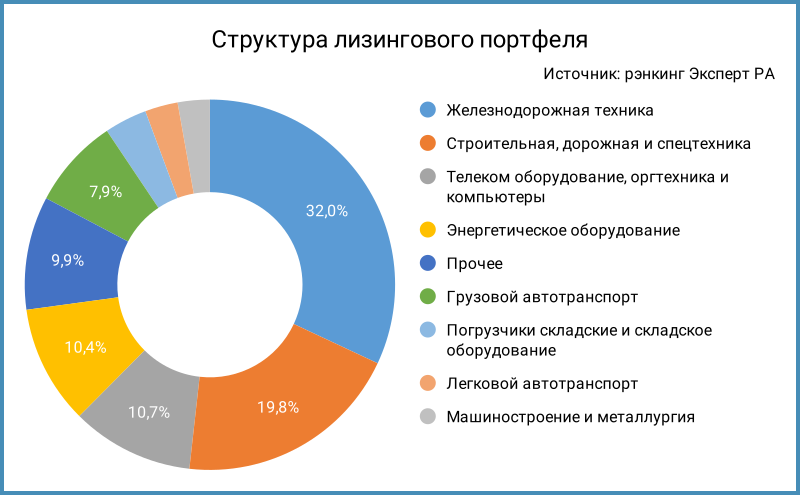 Структура лизингового портфеля

Источник: рэнкинг Эксперт РА

32,0%
19,8%
10,7%
10,4%
9,9%
7,9%

Железнодорожная техника
Строительная, дорожная и спецтехника
Телеком оборудование, оргтехника и компьютеры
Энергетическое оборудование
Прочее
Грузовой автотранспорт
Погрузчики складские и складское оборудование
Легковой автотранспорт
Машиностроение и металлургия